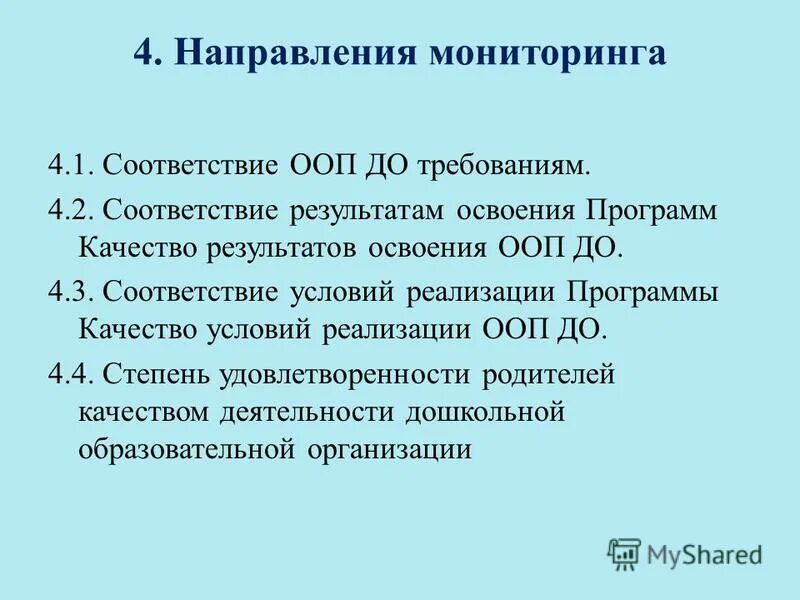 4. Направления мониторинга

4.1. Соответствие ООП ДО требованиям.

4.2. Соответствие результатам освоения Программ Качество результатов освоения ООП ДО.

4.3. Соответствие условий реализации Программы Качество условий реализации ООП ДО.

4.4. Степень удовлетворенности родителей качеством деятельности дошкольной образовательной организации

MyShared